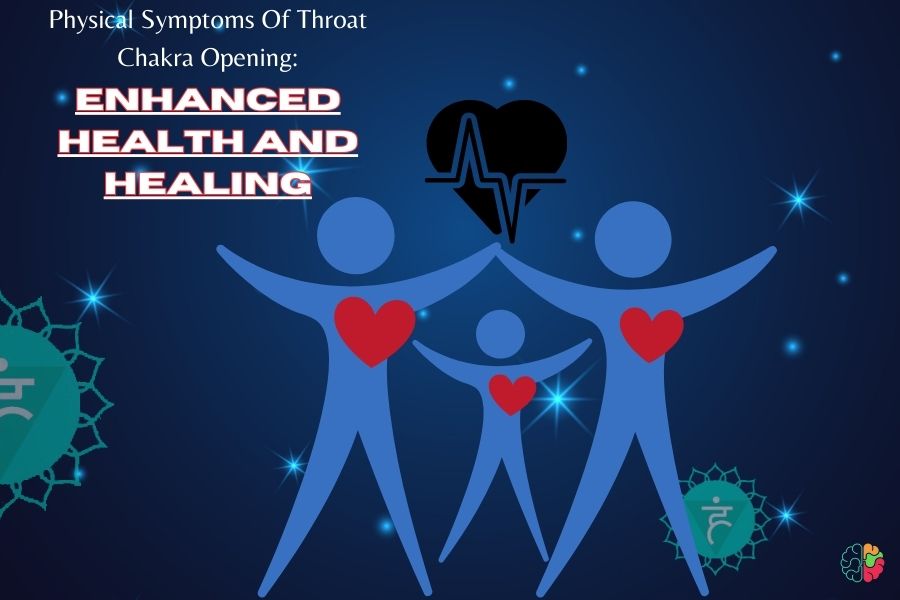 Physical Symptoms Of Throat Chakra Opening:

ENHANCED HEALTH AND HEALING

हं

हं